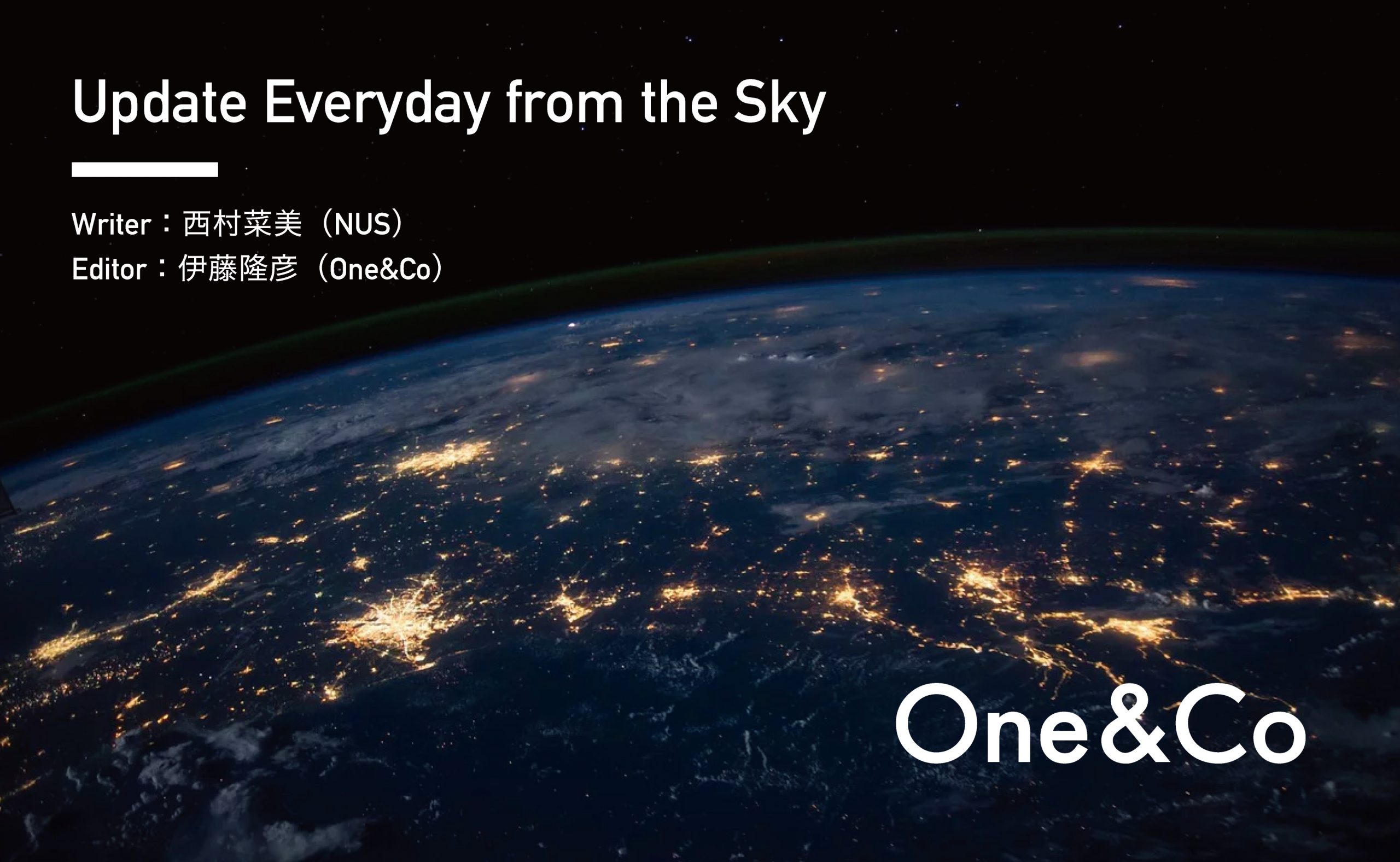 Update Everyday from the Sky

Writer：西村菜美（NUS）
Editor：伊藤隆彦（One&Co）

One&Co